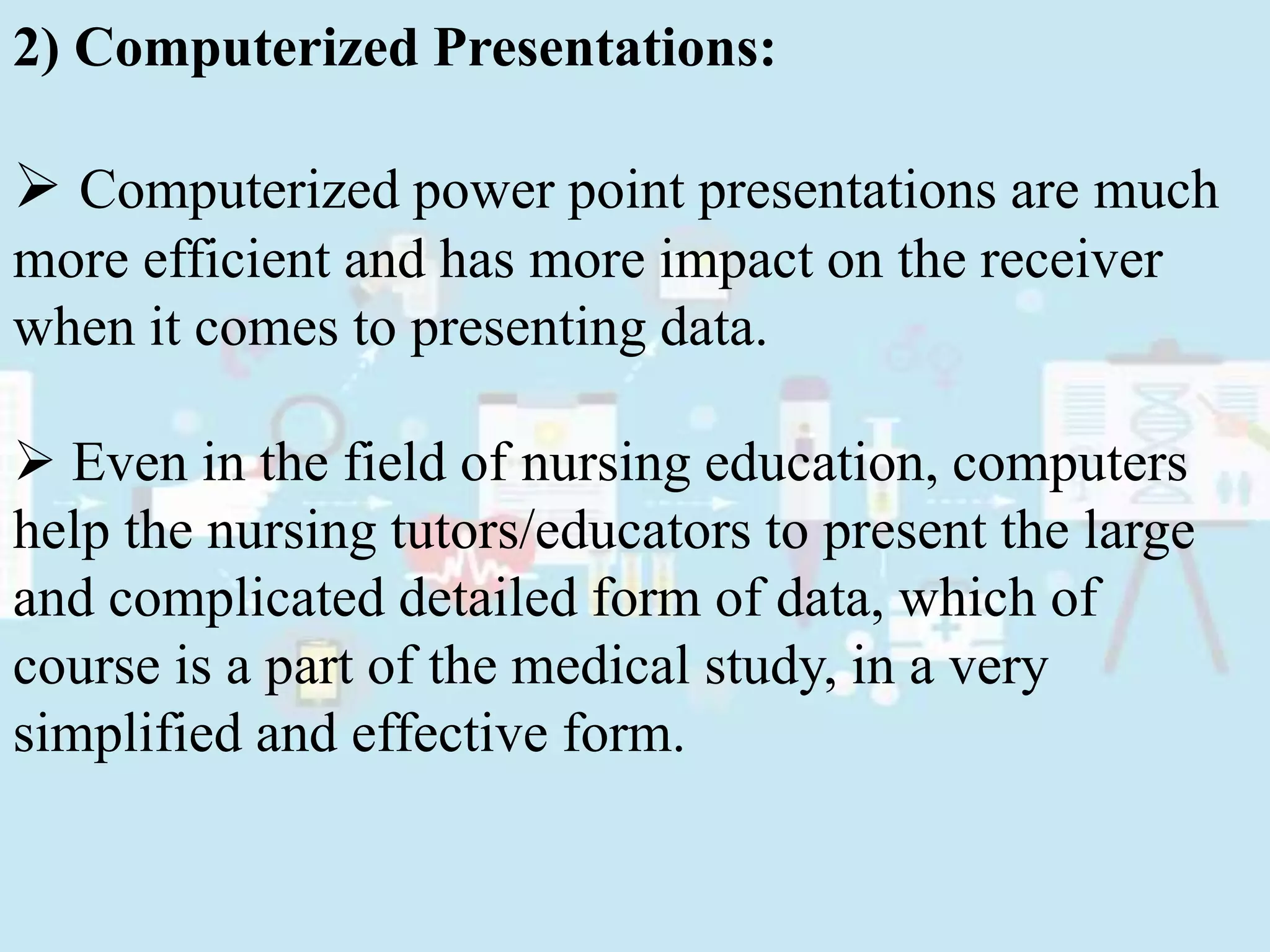 2) Computerized Presentations:

➢ Computerized power point presentations are much more efficient and has more impact on the receiver when it comes to presenting data.

➢ Even in the field of nursing education, computers help the nursing tutors/educators to present the large and complicated detailed form of data, which of course is a part of the medical study, in a very simplified and effective form.